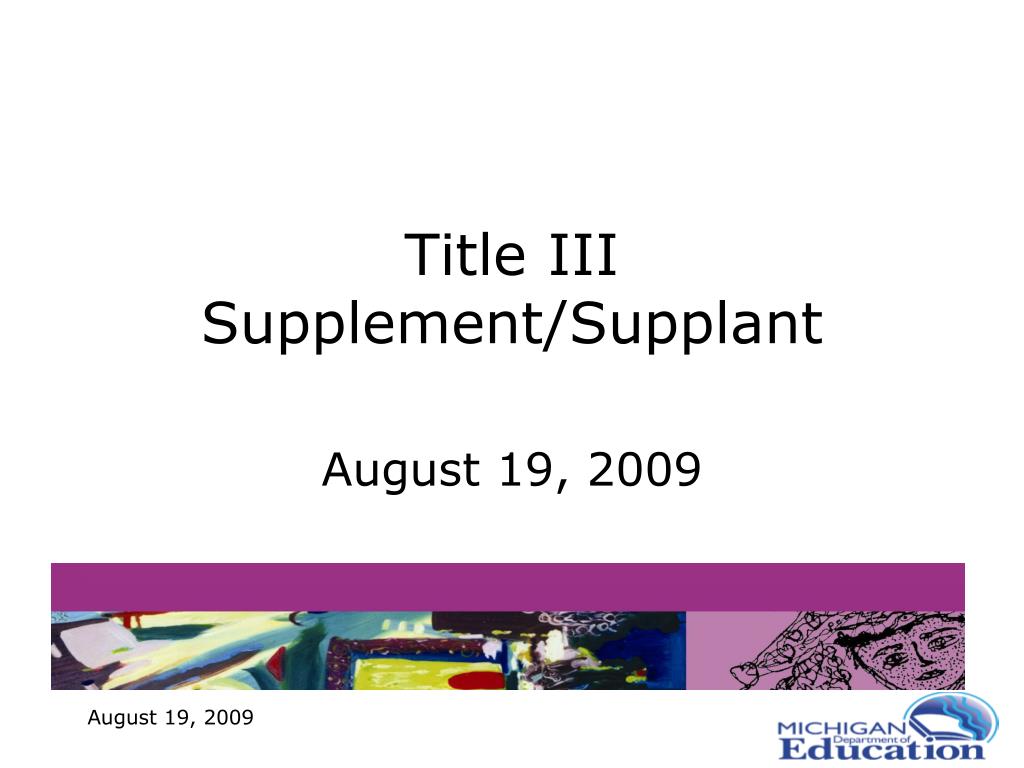 Title III
Supplement/Supplant

August 19, 2009

August 19, 2009

MICHIGAN Department of Education